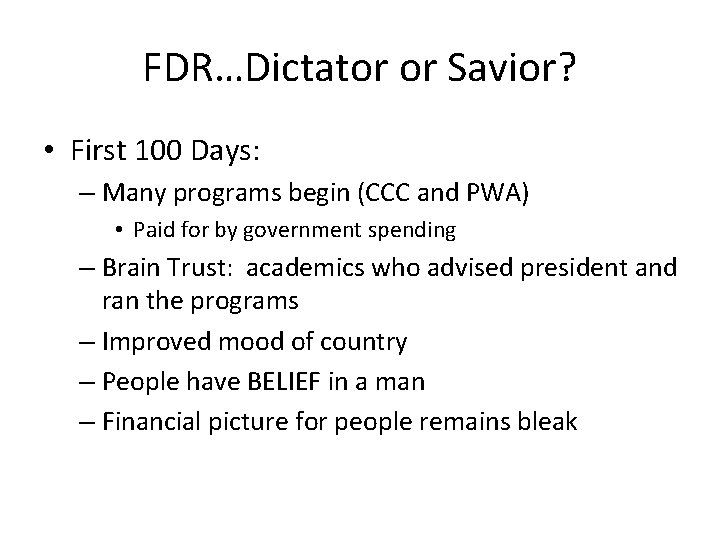 FDR…Dictator or Savior?

• First 100 Days:
– Many programs begin (CCC and PWA)
• Paid for by government spending
– Brain Trust: academics who advised president and ran the programs
– Improved mood of country
– People have BELIEF in a man
– Financial picture for people remains bleak